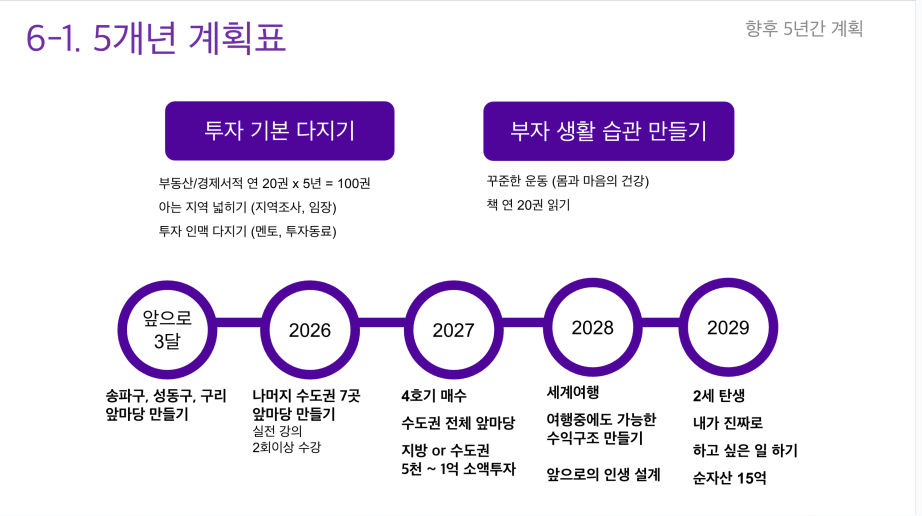 6-1. 5개년 계획표

향후 5년간 계획

투자 기본 다지기

부동산/경제서적 연 20권 x 5년 = 100권
아는 지역 넓히기 (지역조사, 임장)
투자 인맥 다지기 (멘토, 투자동료)

부자 생활 습관 만들기

꾸준한 운동 (몸과 마음의 건강)
책 연 20권 읽기

앞으로 3달

송파구, 성동구, 구리 앞마당 만들기

2026

나머지 수도권 7곳 앞마당 만들기
실전 강의 2회이상 수강

2027

4호기 매수

수도권 전체 앞마당

지방 or 수도권 5천 ~ 1억 소액투자

2028

세계여행

여행중에도 가능한 수익구조 만들기

앞으로의 인생 설계

2029

2세 탄생

내가 진짜로

하고 싶은 일 하기

순자산 15억